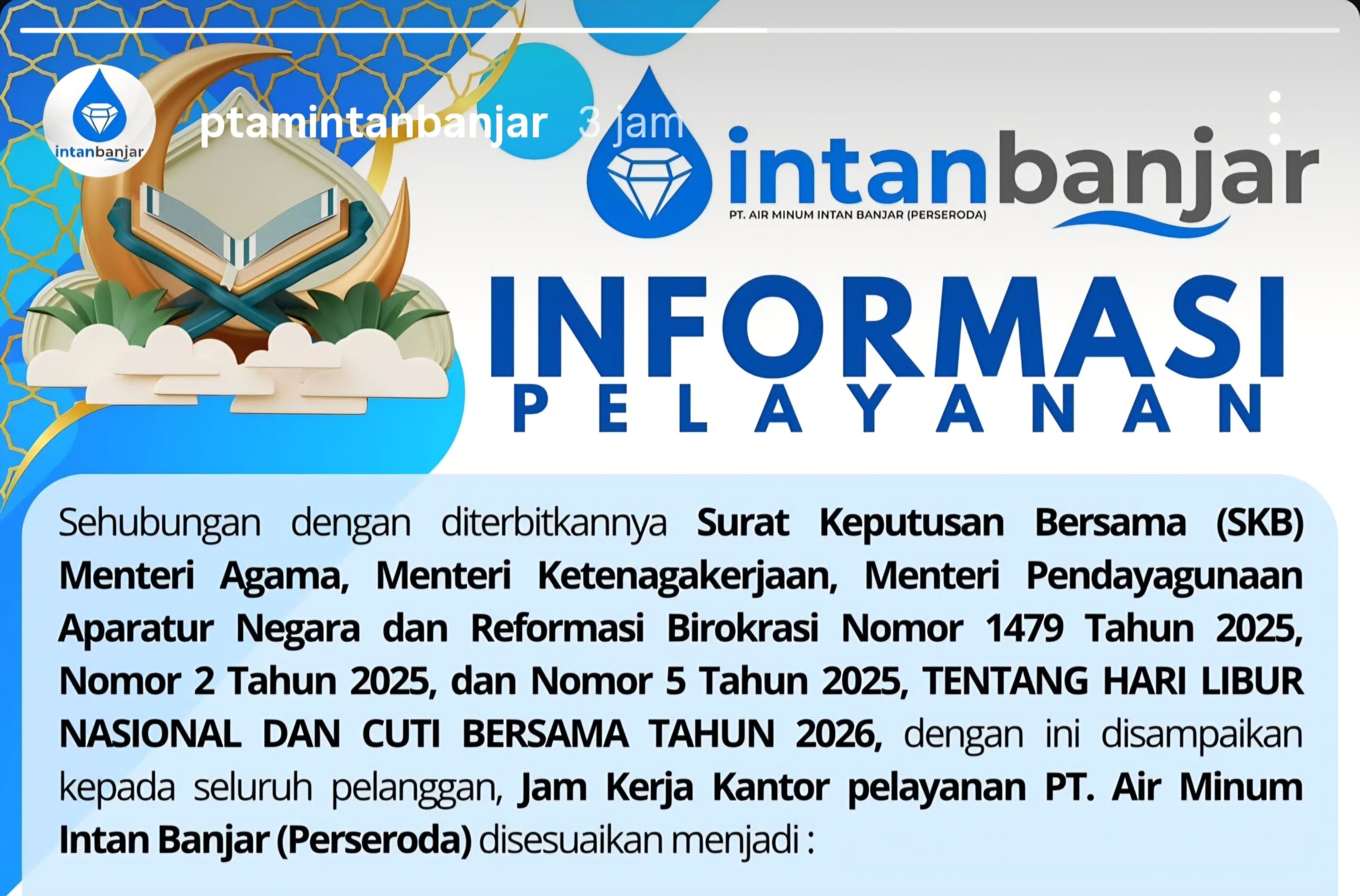 intanbanjar

ptamintanbanjar 3 jam

intanbanjar
PT. AIR MINUM INTAN BANJAR (PERSERODA)

INFORMASI
PELAYANAN

Sehubungan dengan diterbitkannya Surat Keputusan Bersama (SKB) Menteri Agama, Menteri Ketenagakerjaan, Menteri Pendayagunaan Aparatur Negara dan Reformasi Birokrasi Nomor 1479 Tahun 2025, Nomor 2 Tahun 2025, dan Nomor 5 Tahun 2025, TENTANG HARI LIBUR NASIONAL DAN CUTI BERSAMA TAHUN 2026, dengan ini disampaikan kepada seluruh pelanggan, Jam Kerja Kantor pelayanan PT. Air Minum Intan Banjar (Perseroda) disesuaikan menjadi :